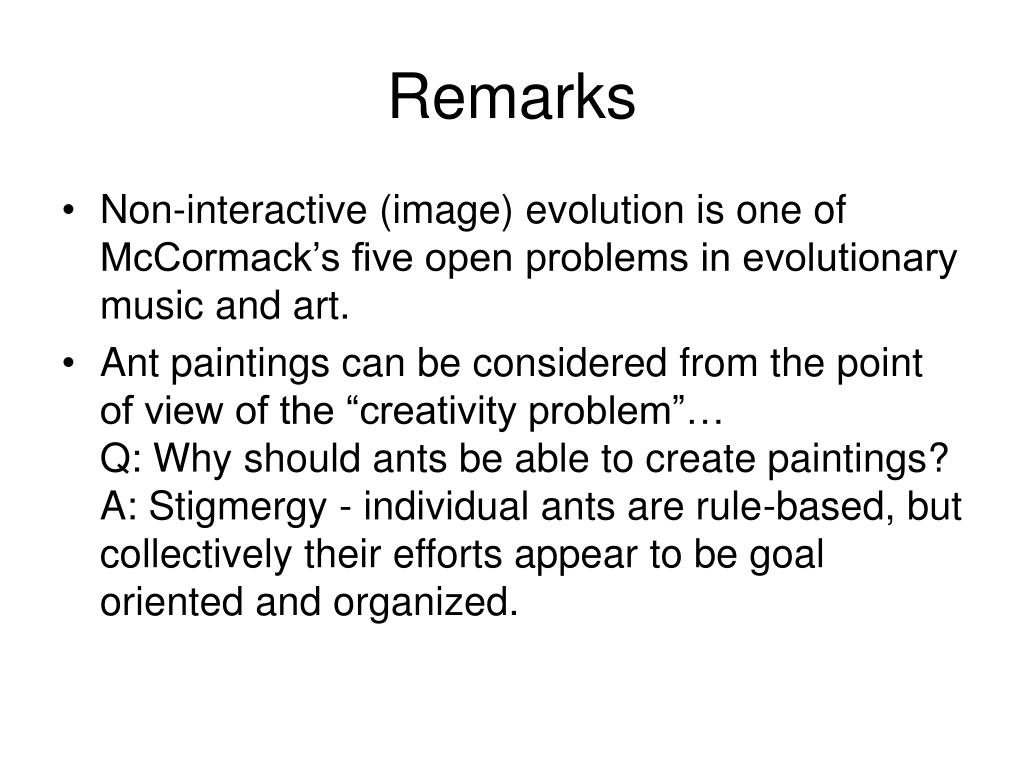 Remarks

• Non-interactive (image) evolution is one of McCormack’s five open problems in evolutionary music and art.

• Ant paintings can be considered from the point of view of the “creativity problem”…
Q: Why should ants be able to create paintings?
A: Stigmergy - individual ants are rule-based, but collectively their efforts appear to be goal oriented and organized.